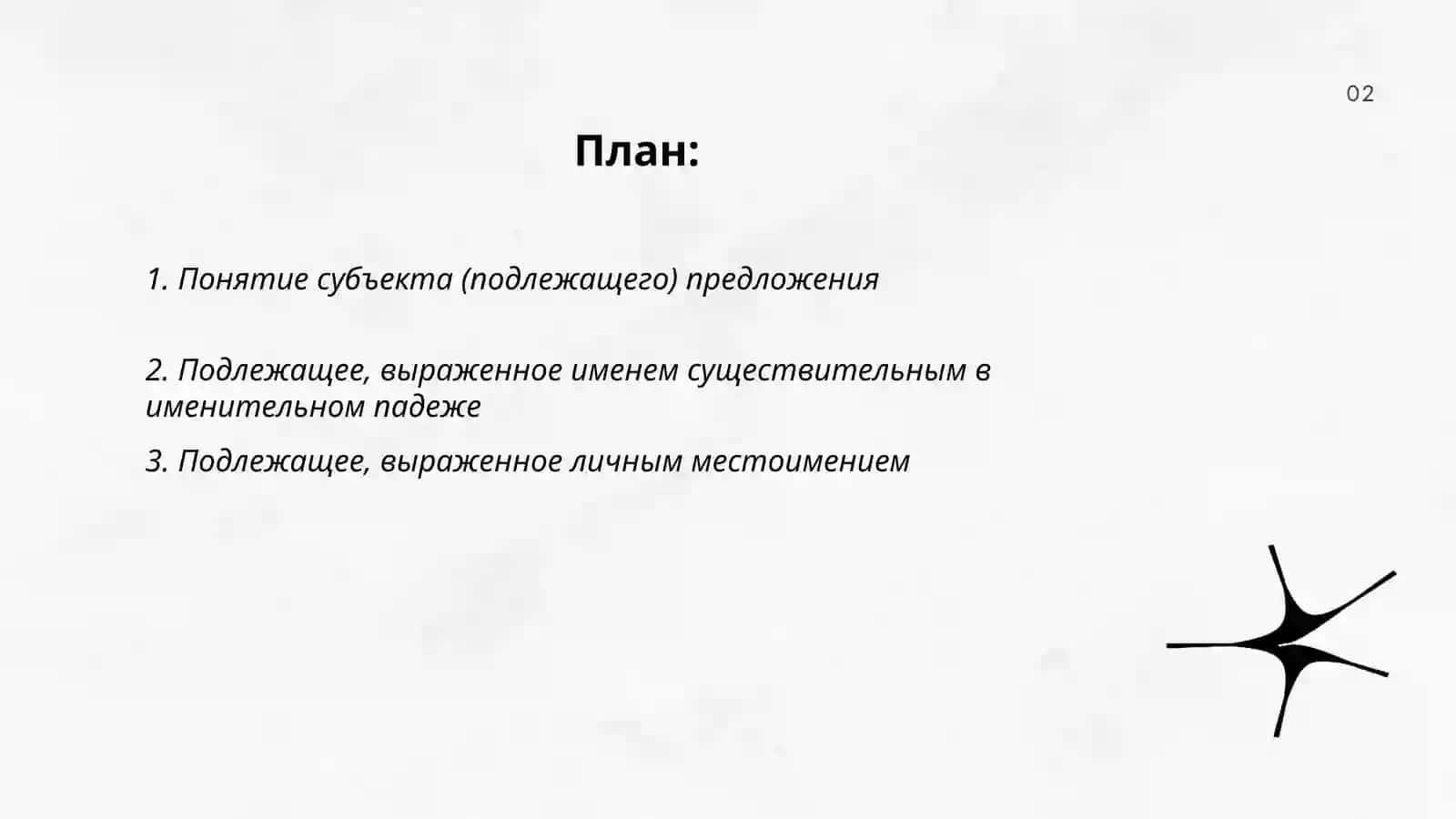 02

План:

1. Понятие субъекта (подлежащего) предложения

2. Подлежащее, выраженное именем существительным в именительном падеже

3. Подлежащее, выраженное личным местоимением